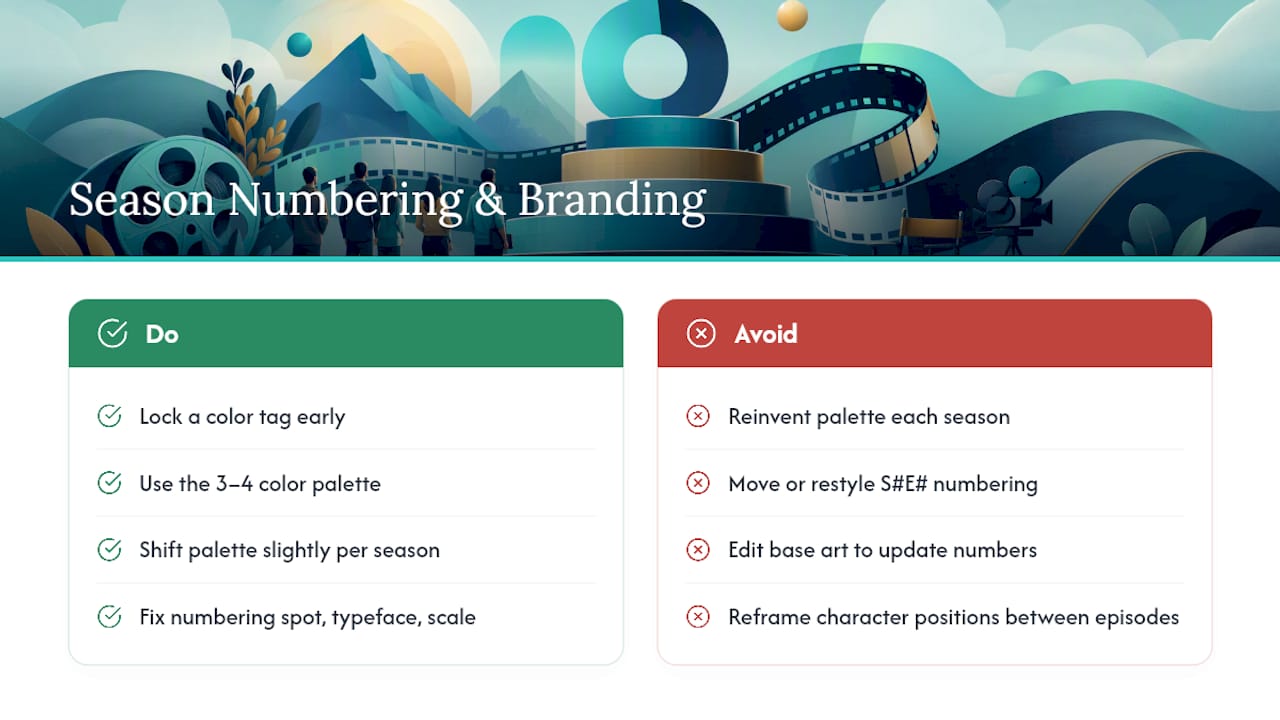 Season Numbering & Branding

Do

Lock a color tag early

Use the 3–4 color palette

Shift palette slightly per season

Fix numbering spot, typeface, scale

Avoid

Reinvent palette each season

Move or restyle S#E# numbering

Edit base art to update numbers

Reframe character positions between episodes